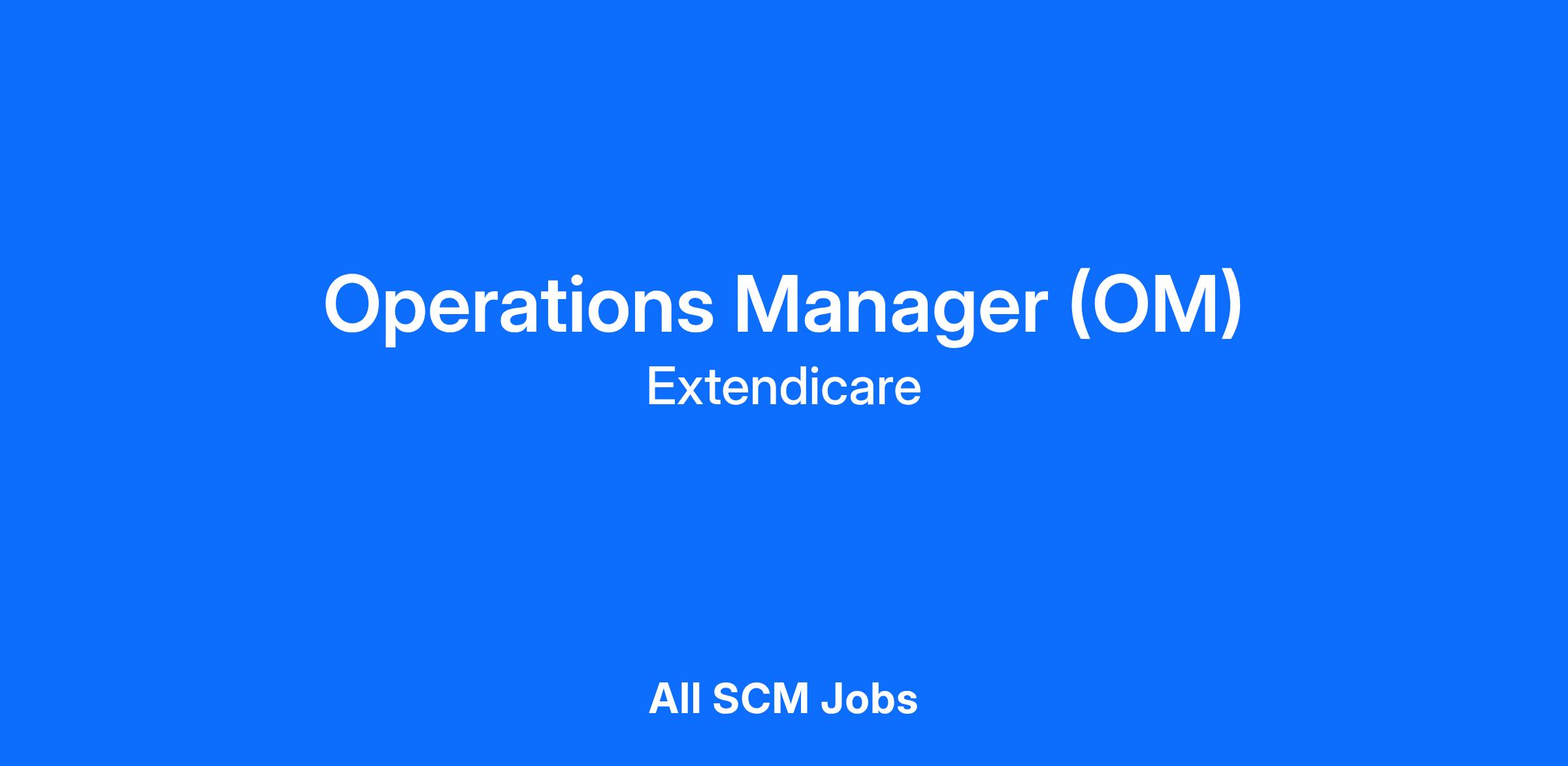 Operations Manager (OM)
Extendicare

All SCM Jobs